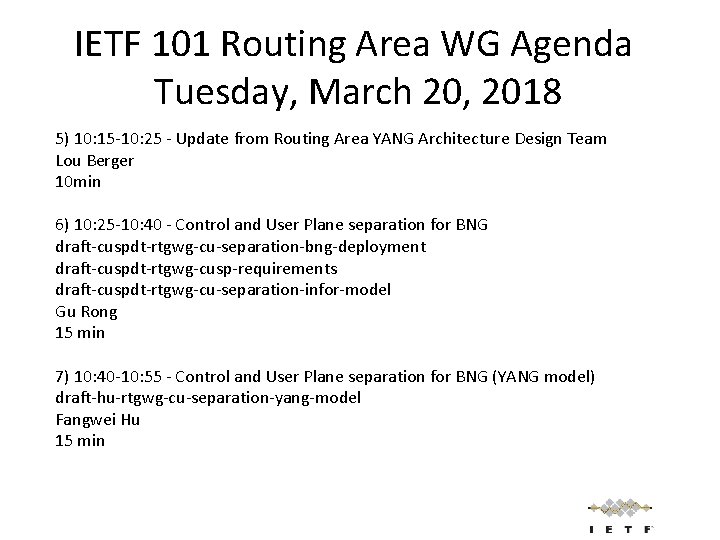 IETF 101 Routing Area WG Agenda
Tuesday, March 20, 2018

5) 10:15-10:25 - Update from Routing Area YANG Architecture Design Team
Lou Berger
10min

6) 10:25-10:40 - Control and User Plane separation for BNG
draft-cuspdt-rtgwg-cu-separation-bng-deployment
draft-cuspdt-rtgwg-cusp-requirements
draft-cuspdt-rtgwg-cu-separation-infor-model
Gu Rong
15 min

7) 10:40-10:55 - Control and User Plane separation for BNG (YANG model)
draft-hu-rtgwg-cu-separation-yang-model
Fangwei Hu
15 min

IETF